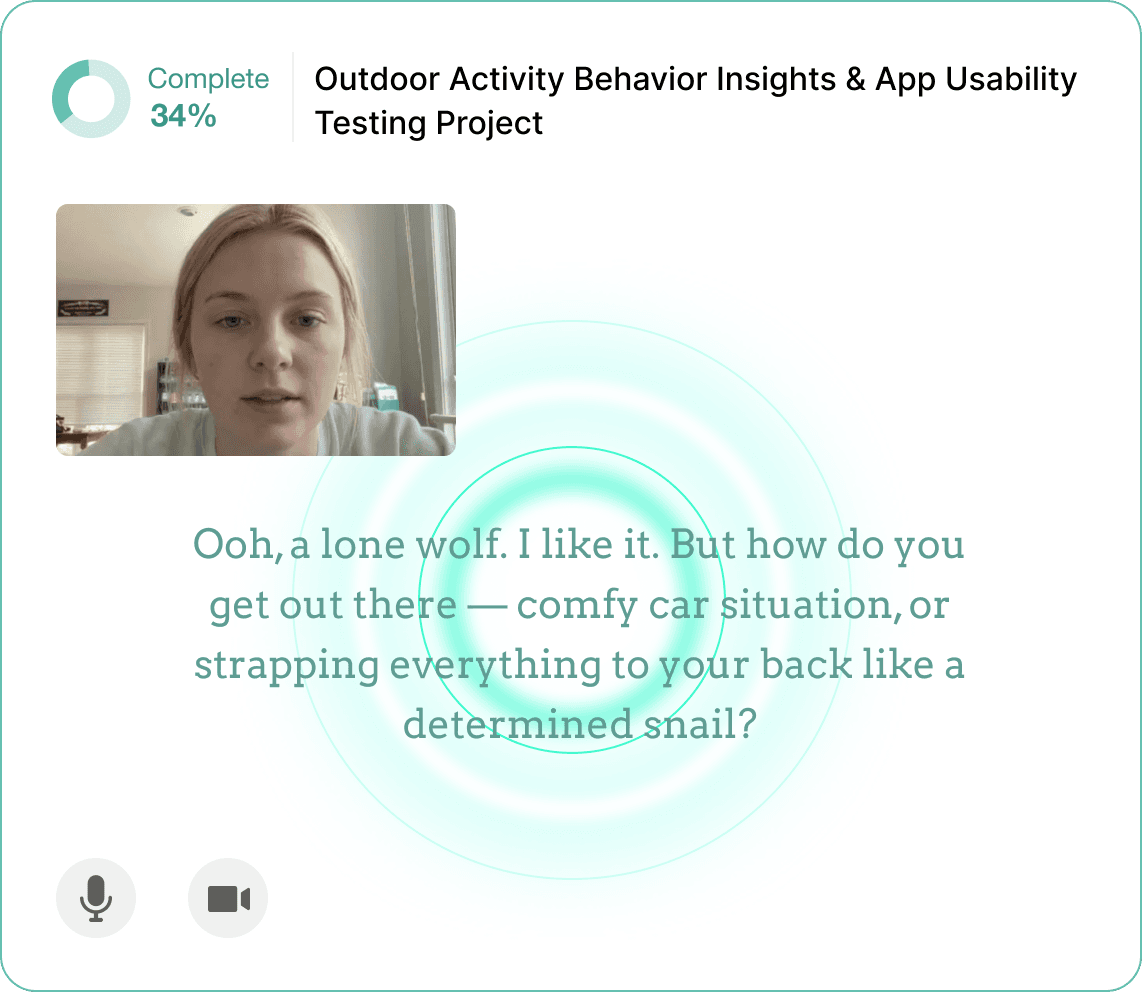 Complete
34%

Outdoor Activity Behavior Insights & App Usability Testing Project

Ooh, a lone wolf. I like it. But how do you get out there — comfy car situation, or strapping everything to your back like a determined snail?